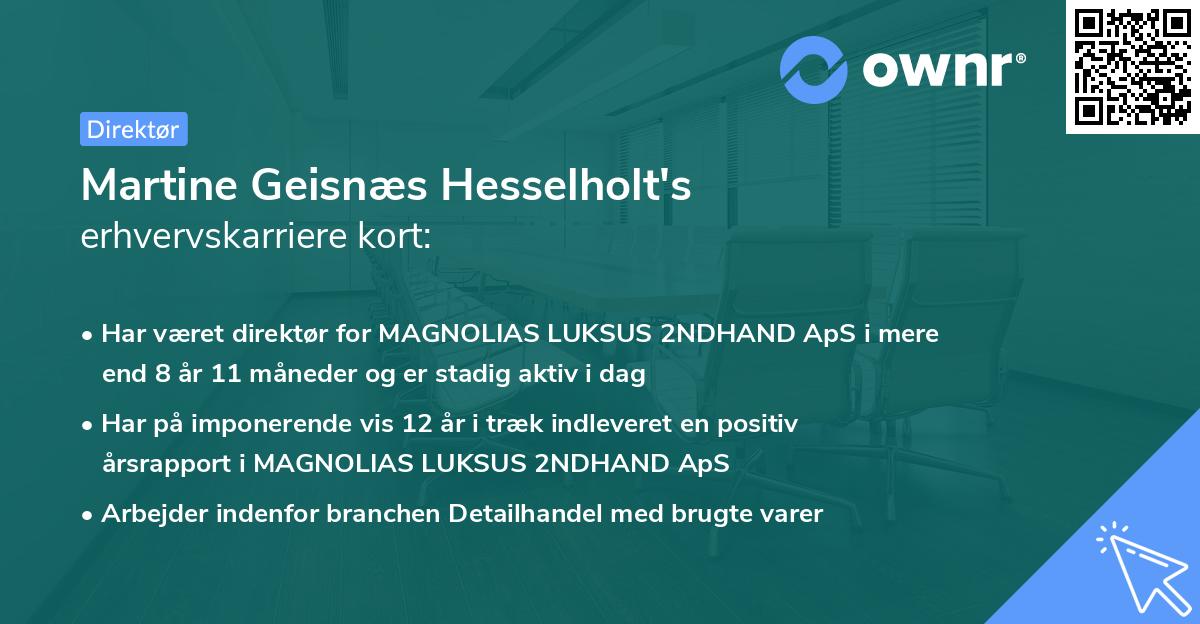 ownr®

Direktør

Martine Geisnæs Hesselholt's erhvervskarriere kort:

• Har været direktør for MAGNOLIAS LUKSUS 2NDHAND ApS i mere end 8 år 11 måneder og er stadig aktiv i dag

• Har på imponerende vis 12 år i træk indleveret en positiv årsrapport i MAGNOLIAS LUKSUS 2NDHAND ApS

• Arbejder indenfor branchen Detailhandel med brugte varer